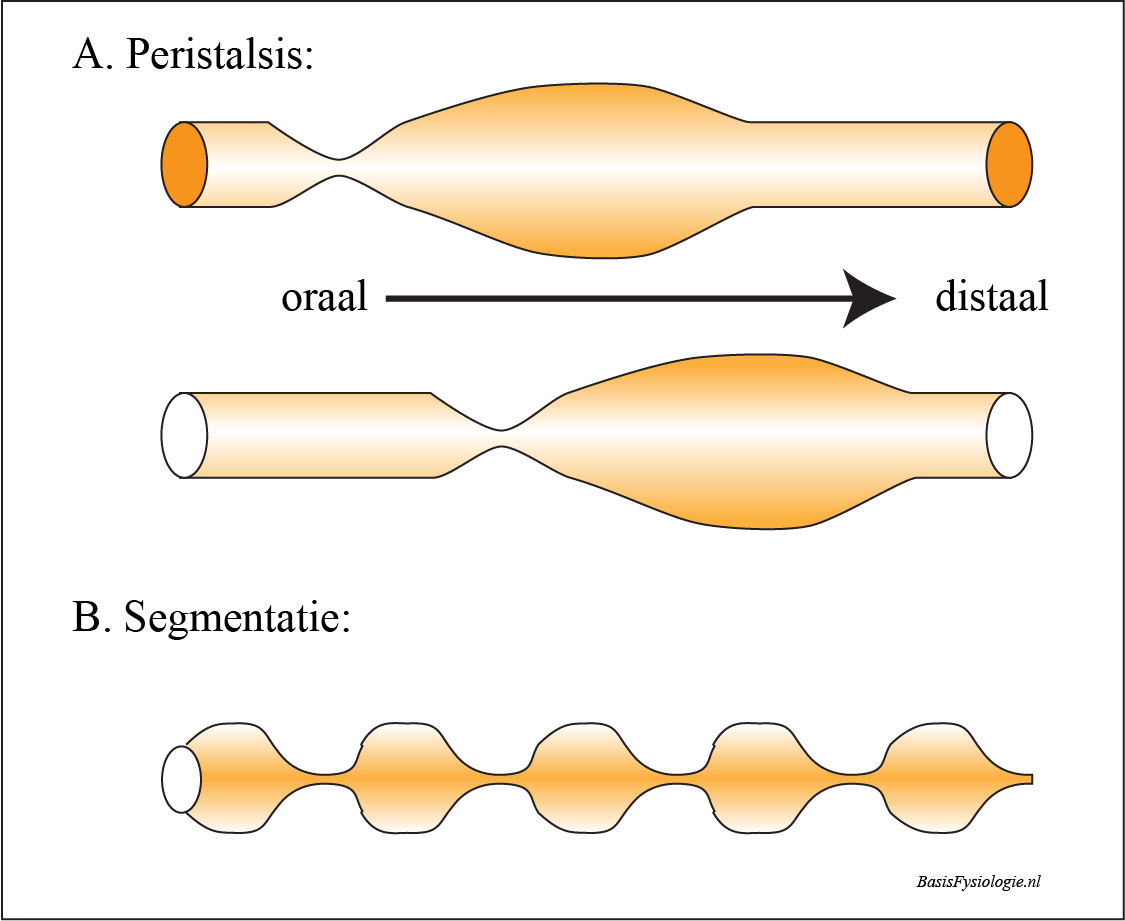 A. Peristalsis:

oraal

distaal

B. Segmentatie:

BasisFysiologie.nl